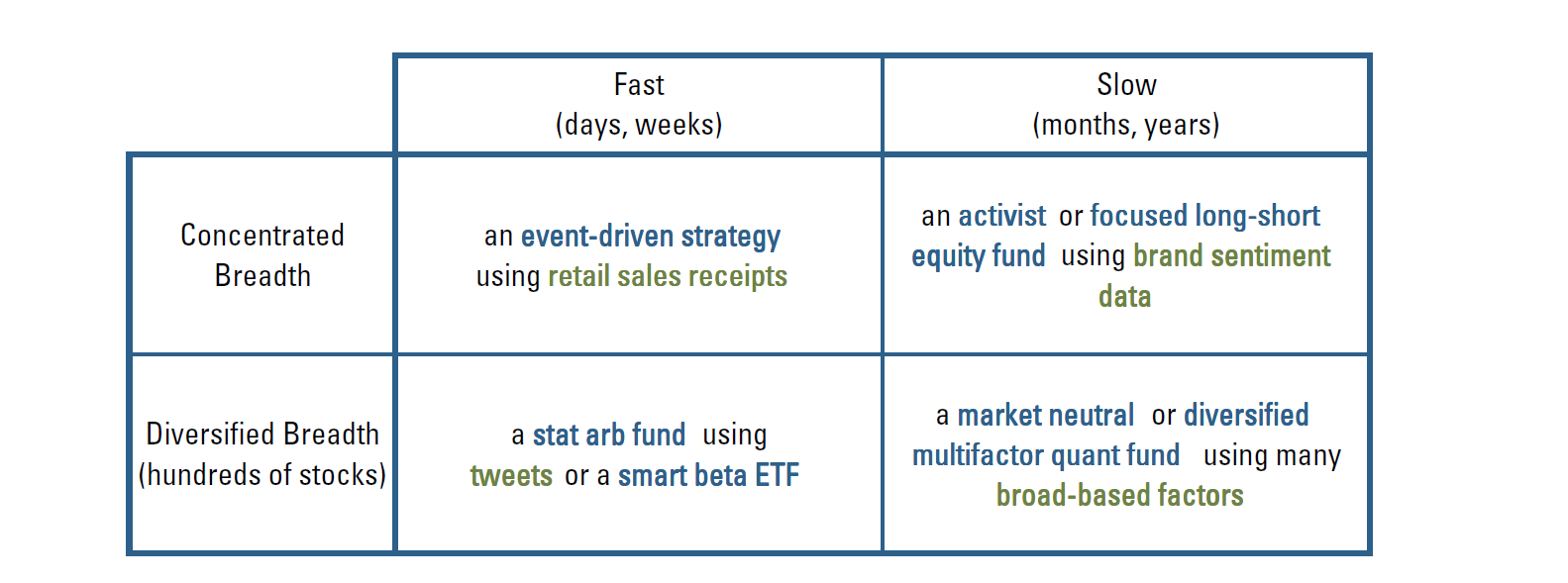 | | Fast (days, weeks) | Slow (months, years) |
|---|---|---|
| Concentrated Breadth | an event-driven strategy using retail sales receipts | an activist or focused long-short equity fund using brand sentiment data |
| Diversified Breadth (hundreds of stocks) | a stat arb fund using tweets or a smart beta ETF | a market neutral or diversified multifactor quant fund using many broad-based factors |